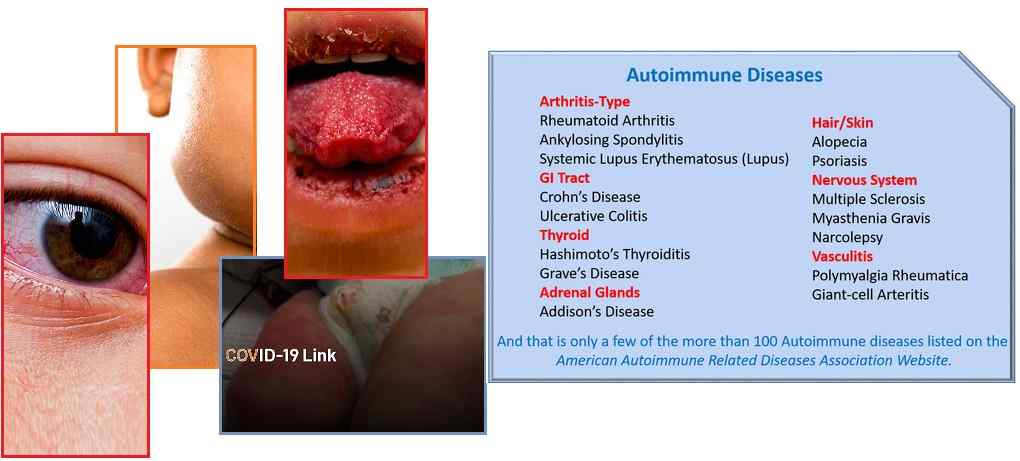 COVID-19 Link

Autoimmune Diseases

Arthritis-Type
Rheumatoid Arthritis
Ankylosing Spondylitis
Systemic Lupus Erythematosus (Lupus)
GI Tract
Crohn's Disease
Ulcerative Colitis
Thyroid
Hashimoto's Thyroiditis
Grave's Disease
Adrenal Glands
Addison's Disease

Hair/Skin
Alopecia
Psoriasis
Nervous System
Multiple Sclerosis
Myasthenia Gravis
Narcolepsy
Vasculitis
Polymyalgia Rheumatica
Giant-cell Arteritis

And that is only a few of the more than 100 Autoimmune diseases listed on the American Autoimmune Related Diseases Association Website.